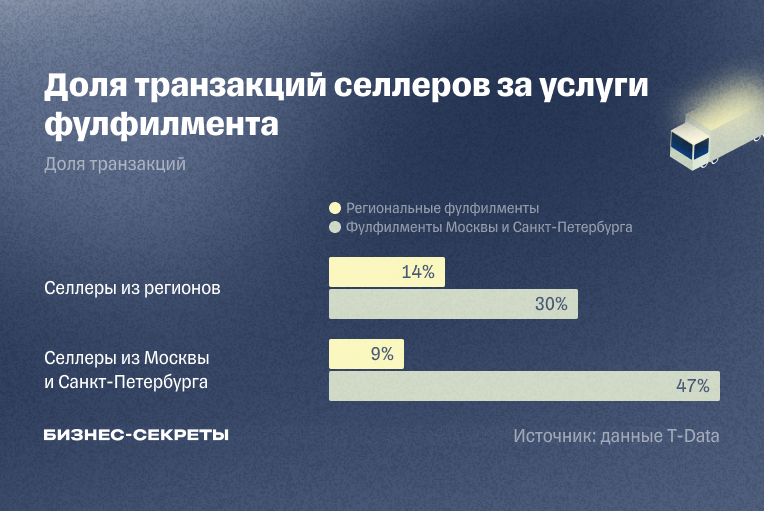 Доля транзакций селлеров за услуги фулфилмента

Доля транзакций

Региональные фулфилменты
Фулфилменты Москвы и Санкт-Петербурга

Селлеры из регионов
14%
30%

Селлеры из Москвы и Санкт-Петербурга
9%
47%

БИЗНЕС-СЕКРЕТЫ

Источник: данные T-Data